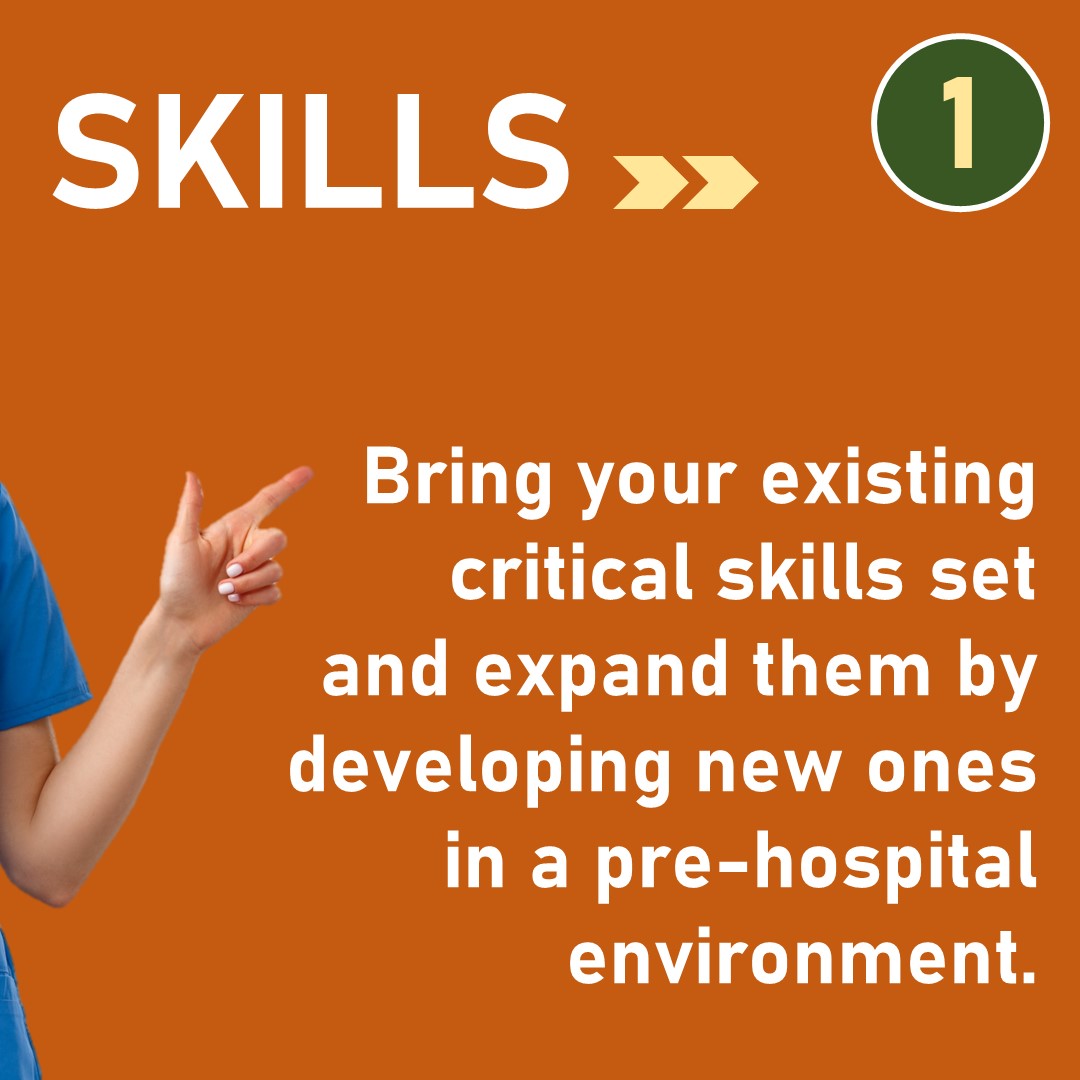 SKILLS

1

Bring your existing critical skills set and expand them by developing new ones in a pre-hospital environment.